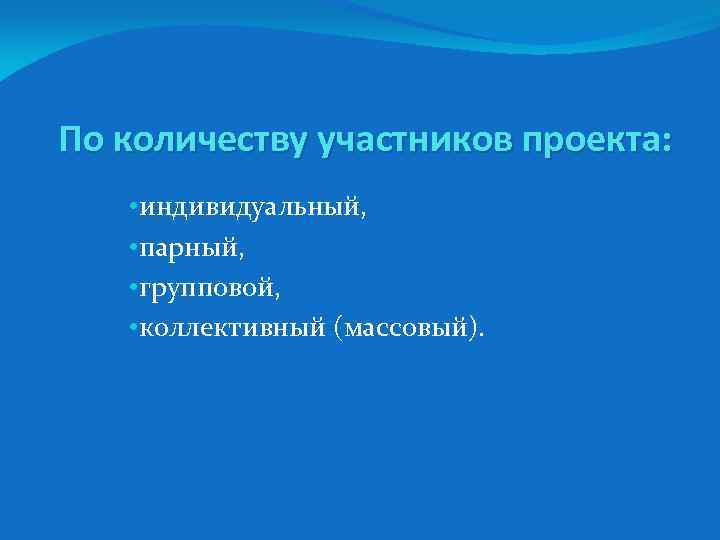 По количеству участников проекта:

•индивидуальный,
•парный,
•групповой,
•коллективный (массовый).